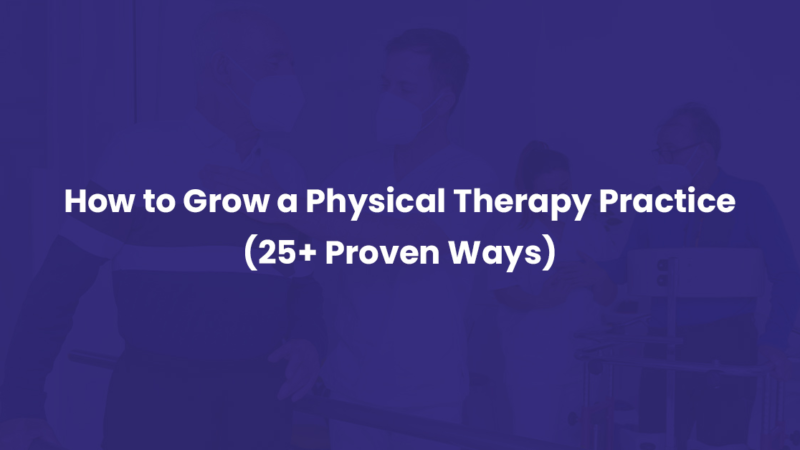 How to Grow a Physical Therapy Practice (25+ Proven Ways)